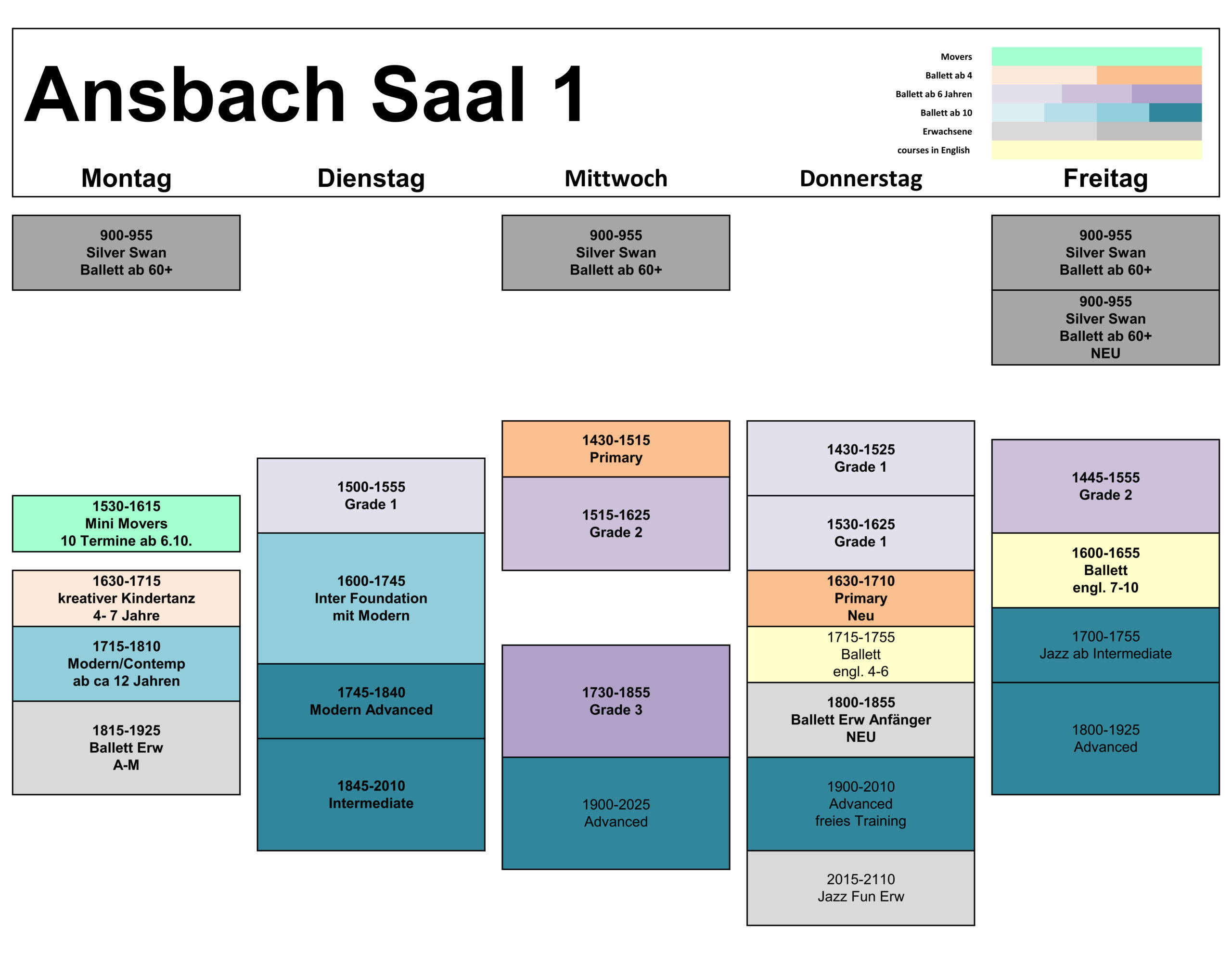 Ansbach Saal 1

Movers
Ballett ab 4
Ballett ab 6 Jahren
Ballett ab 10
Erwachsene
courses in English

Montag

900-955
Silver Swan
Ballett ab 60+

1530-1615
Mini Movers
10 Termine ab 6.10.

1630-1715
kreativer Kindertanz
4- 7 Jahre

1715-1810
Modern/Contemp
ab ca 12 Jahren

1815-1925
Ballett Erw
A-M

Dienstag

1500-1555
Grade 1

1600-1745
Inter Foundation
mit Modern

1745-1840
Modern Advanced

1845-2010
Intermediate

Mittwoch

900-955
Silver Swan
Ballett ab 60+

1430-1515
Primary

1515-1625
Grade 2

1730-1855
Grade 3

1900-2025
Advanced

Donnerstag

1430-1525
Grade 1

1530-1625
Grade 1

1630-1710
Primary
Neu

1715-1755
Ballett
engl. 4-6

1800-1855
Ballett Erw Anfänger
NEU

1900-2010
Advanced
freies Training

2015-2110
Jazz Fun Erw

Freitag

900-955
Silver Swan
Ballett ab 60+

900-955
Silver Swan
Ballett ab 60+
NEU

1445-1555
Grade 2

1600-1655
Ballett
engl. 7-10

1700-1755
Jazz ab Intermediate

1800-1925
Advanced